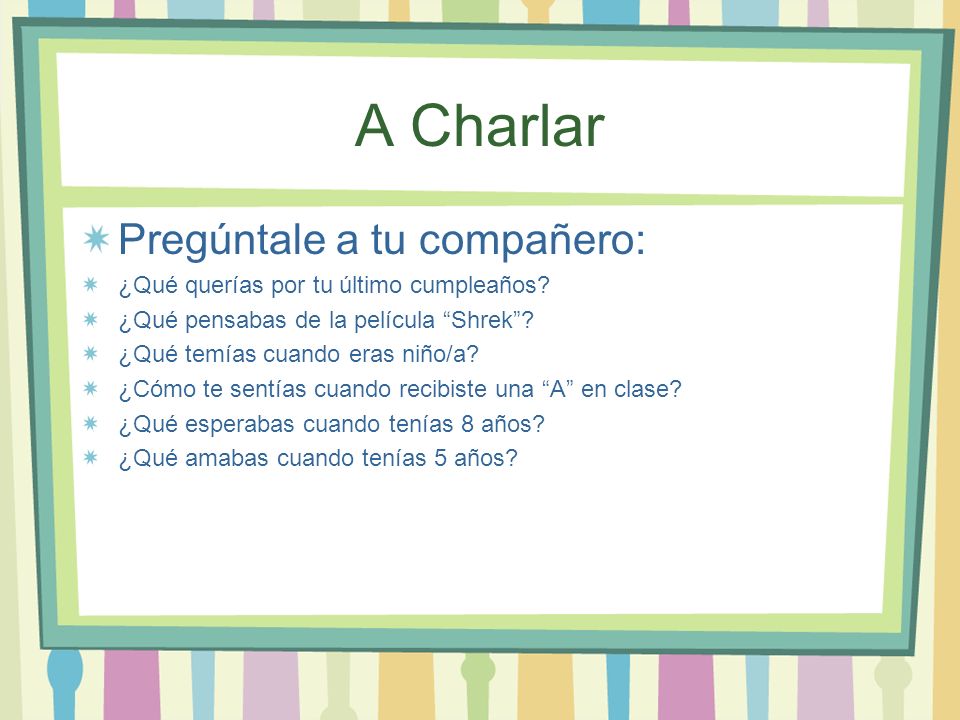 A Charlar

Pregúntale a tu compañero:

¿Qué querías por tu último cumpleaños?

¿Qué pensabas de la película “Shrek”?

¿Qué temías cuando eras niño/a?

¿Cómo te sentías cuando recibiste una “A” en clase?

¿Qué esperabas cuando tenías 8 años?

¿Qué amabas cuando tenías 5 años?